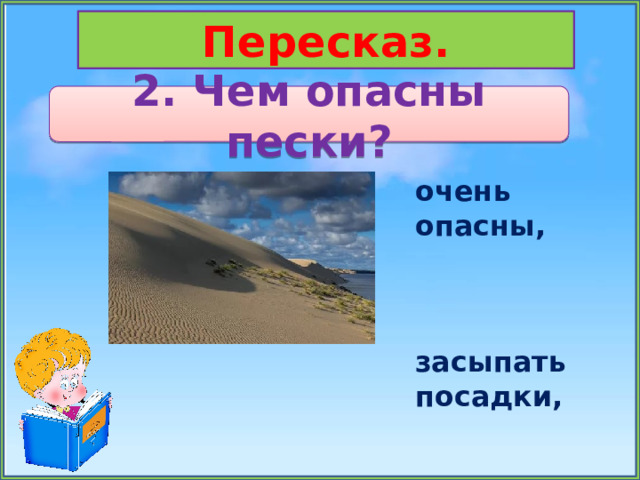 Пересказ.

2. Чем опасны пески?

очень опасны,

засыпать посадки,